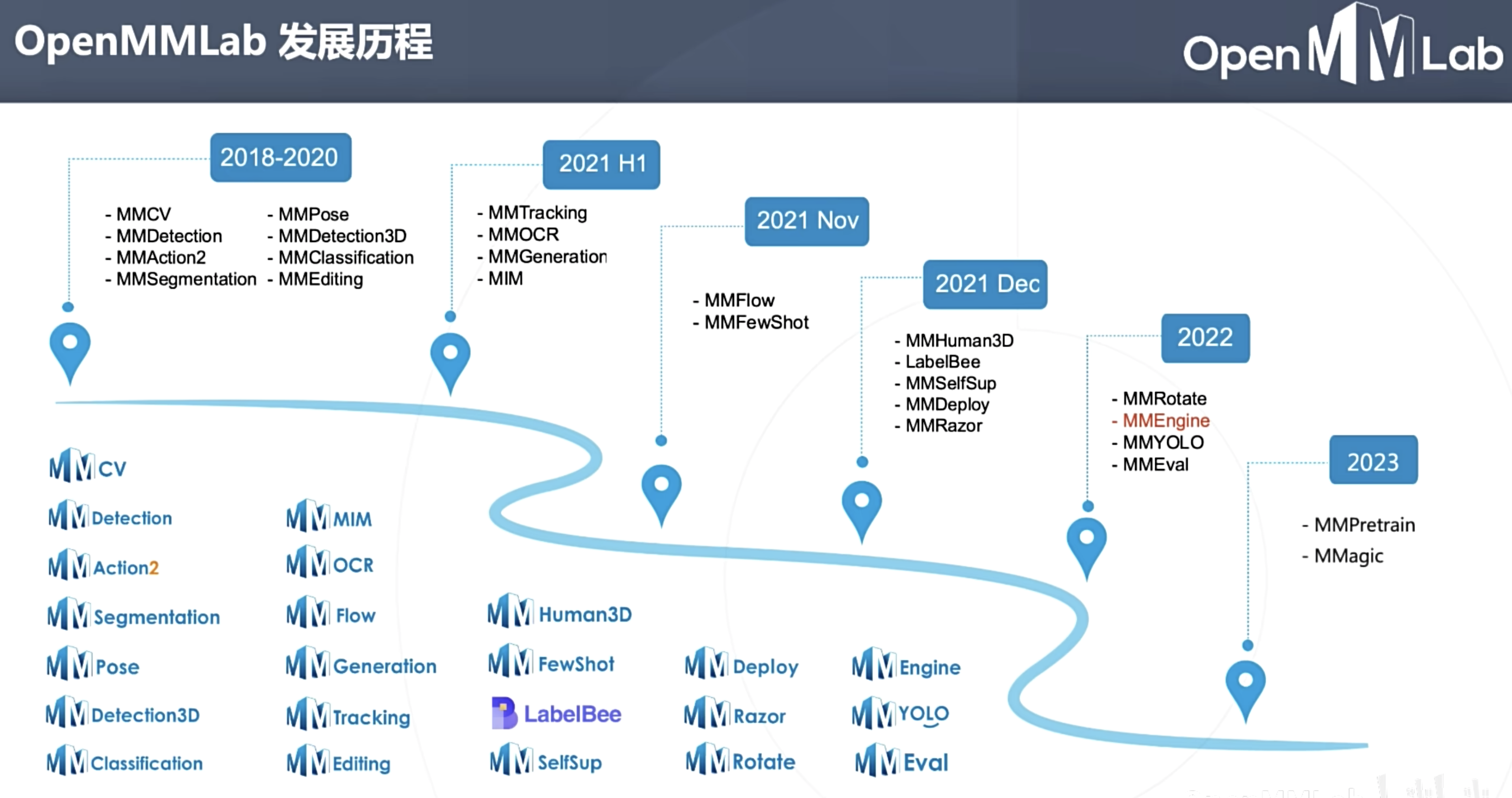 OpenMMLab 发展历程

OpenMMLab

2018-2020

- MMCV
- MMDetection
- MMAction2
- MMSegmentation

- MMPose
- MMDetection3D
- MMClassification
- MMEditing

2021 H1

- MMTracking
- MMOCR
- MMGeneration
- MIM

2021 Nov

- MMFlow
- MMFewShot

2021 Dec

- MMHuman3D
- LabelBee
- MMSelfSup
- MMDeploy
- MMRazor

2022

- MMRotate
- MMEngine
- MMYOLO
- MMEval

2023

- MMPretrain
- MMagic

MMCV
MMDetection
MMAction2
MMSegmentation
MMPose
MMDetection3D
MMClassification

MMMIM
MMOCR
MMFlow
MMGeneration
MMTracking
MMEditing

MMHuman3D
MMFewShot
LabelBee
MMSelfSup

MMDeploy
MMRazor
MMRotate

MMEngine
MMYOLO
MMEval